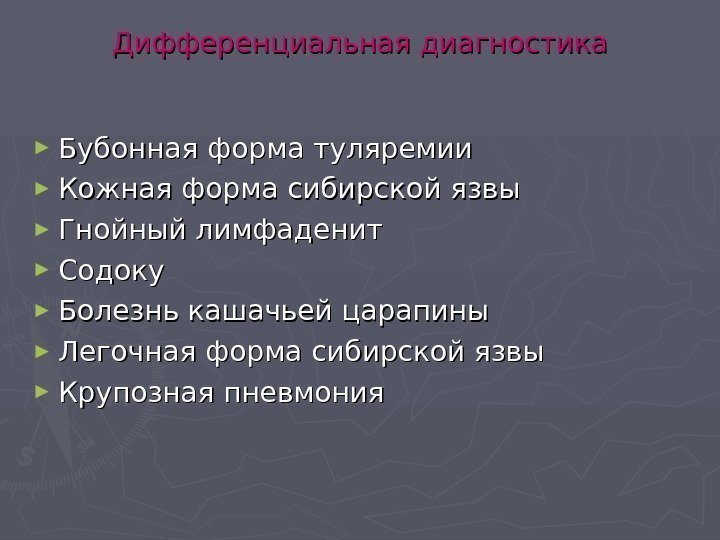 Дифференциальная диагностика

► Бубонная форма туляремии
► Кожная форма сибирской язвы
► Гнойный лимфаденит
► Содоку
► Болезнь кашачьей царапины
► Легочная форма сибирской язвы
► Крупозная пневмония